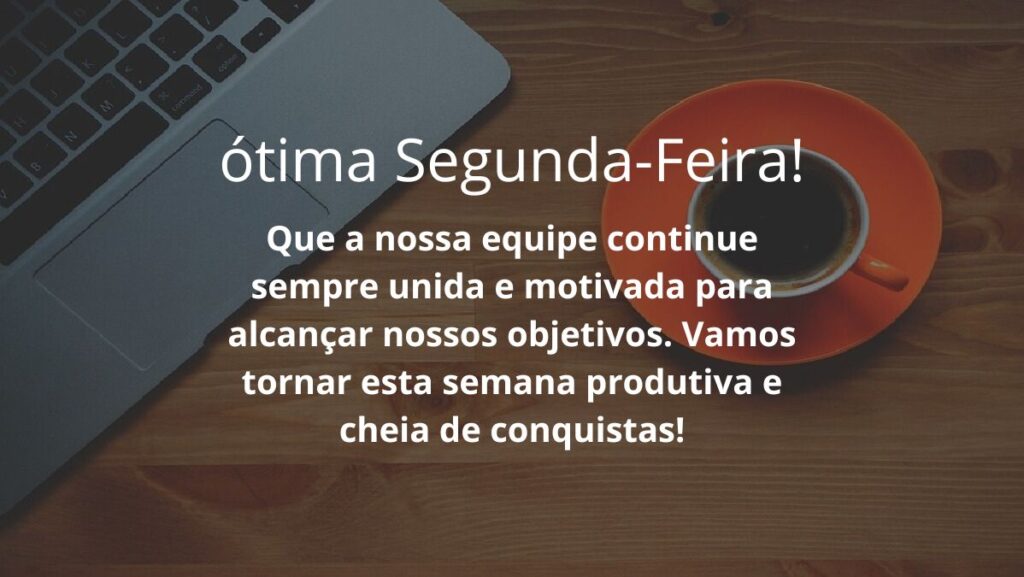 ótima Segunda-Feira!

Que a nossa equipe continue sempre unida e motivada para alcançar nossos objetivos. Vamos tornar esta semana produtiva e cheia de conquistas!